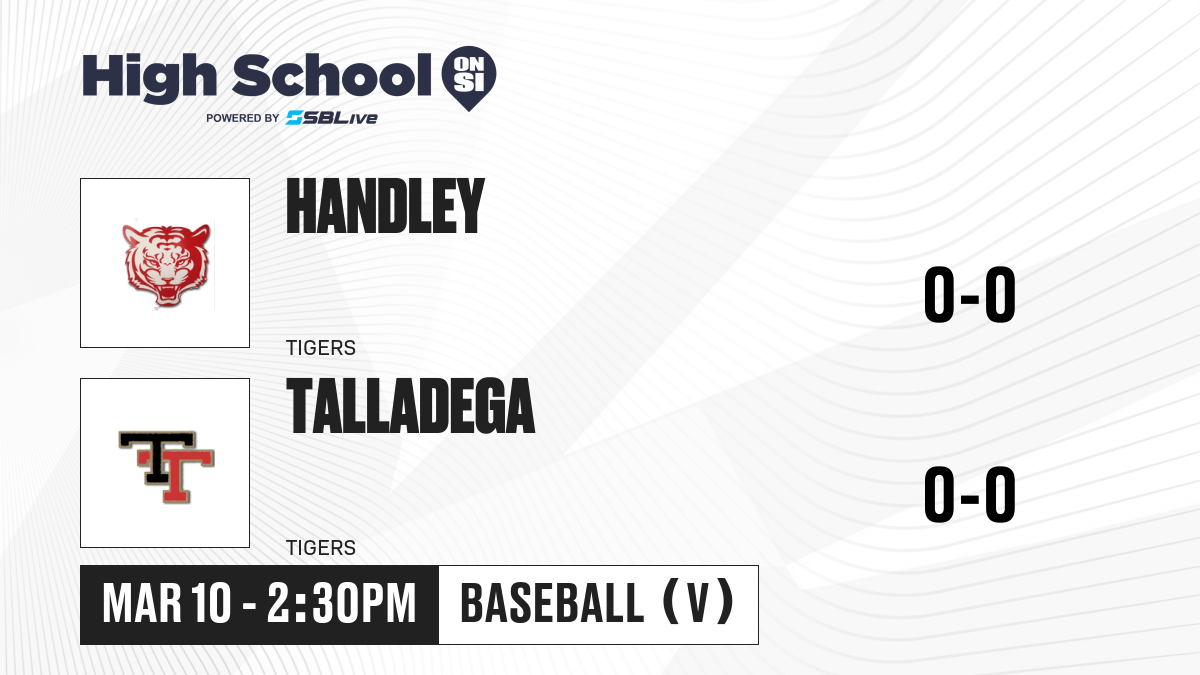 High School ON SI
POWERED BY SBLive

HANDLEY
TIGERS
0-0

TALLADEGA
TIGERS
0-0

MAR 10 - 2:30PM
BASEBALL (V)